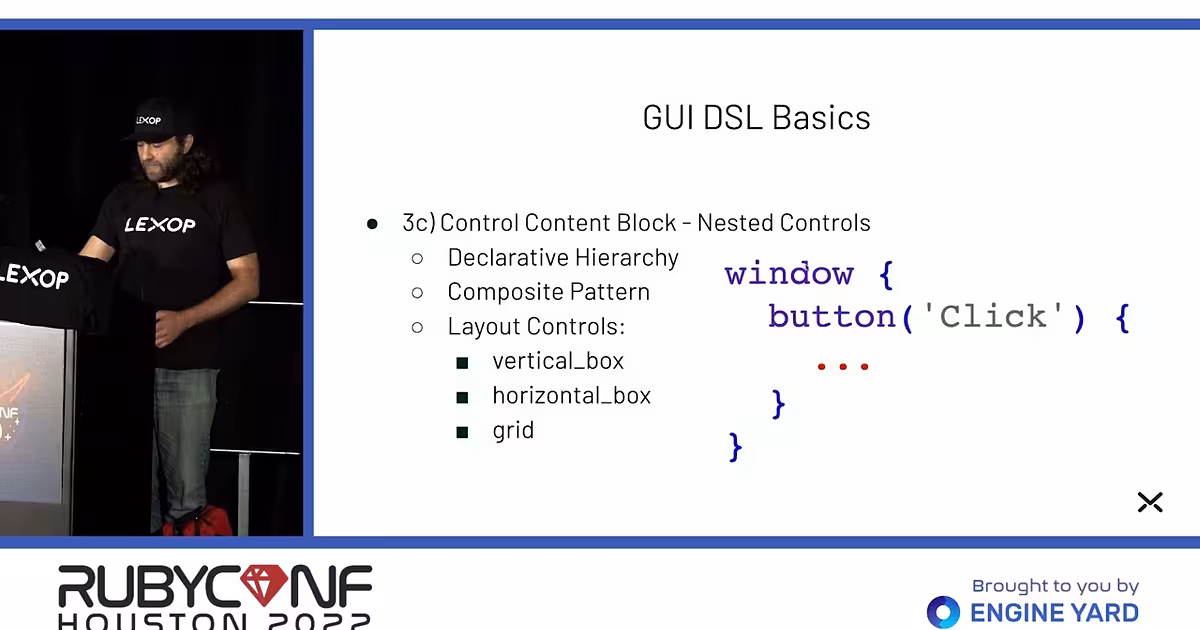 LEXOP

LEXOP

LEXOP

GUI DSL Basics

● 3c) Control Content Block - Nested Controls
○ Declarative Hierarchy
○ Composite Pattern
○ Layout Controls:
■ vertical_box
■ horizontal_box
■ grid

window {
  button('Click') {
    ...
  }
}

RUBYCONF
HOUSTON 2022

Brought to you by
ENGINE YARD